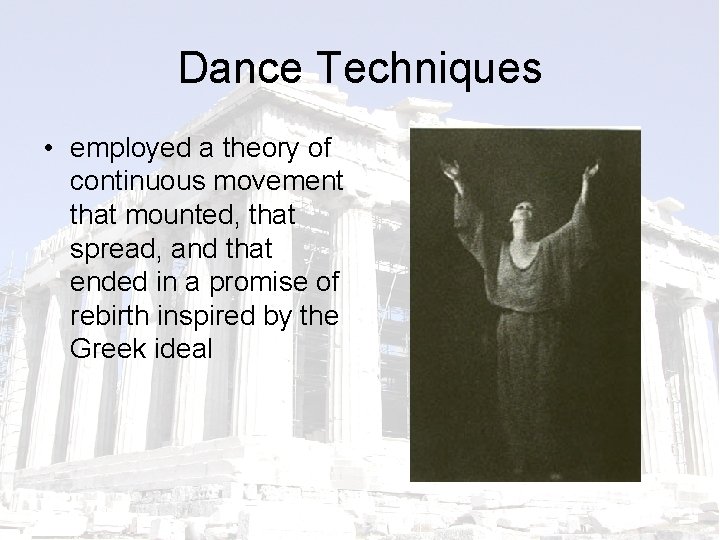 Dance Techniques

• employed a theory of continuous movement that mounted, that spread, and that ended in a promise of rebirth inspired by the Greek ideal